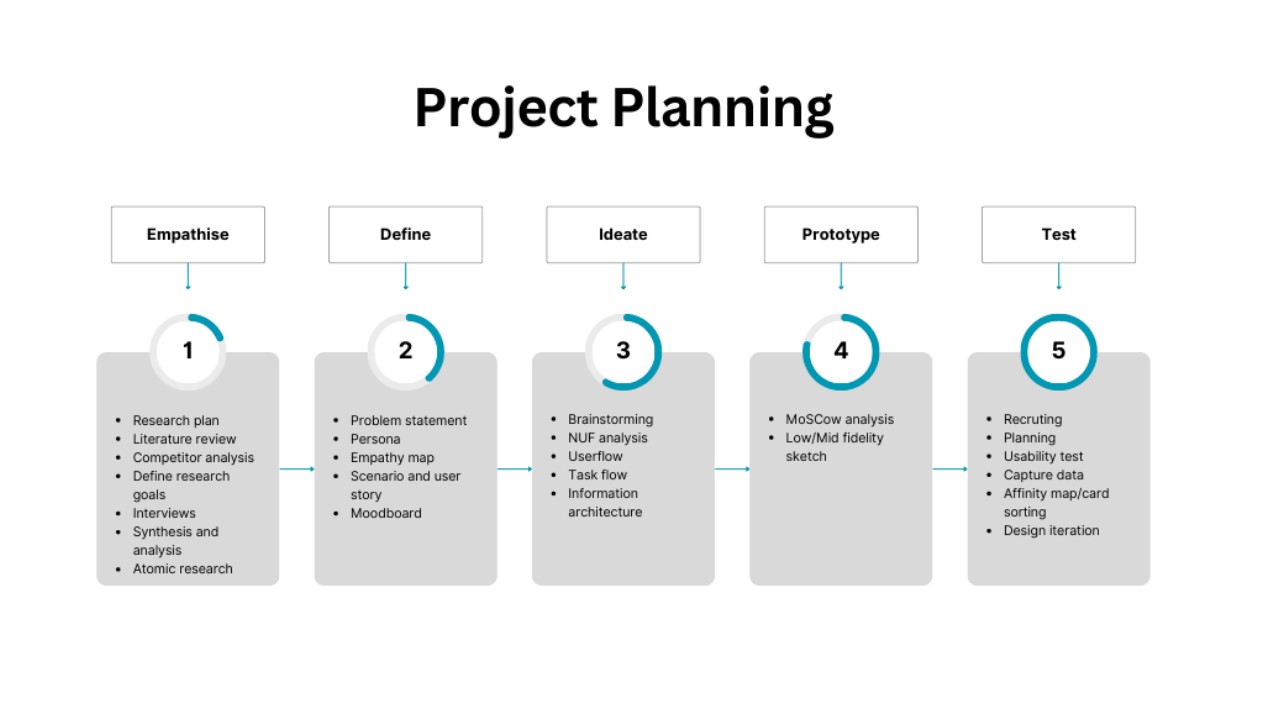 Project Planning

Empathise

1

- Research plan
- Literature review
- Competitor analysis
- Define research goals
- Interviews
- Synthesis and analysis
- Atomic research

Define

2

- Problem statement
- Persona
- Empathy map
- Scenario and user story
- Moodboard

Ideate

3

- Brainstorming
- NUF analysis
- Userflow
- Task flow
- Information architecture

Prototype

4

- MoSCow analysis
- Low/Mid fidelity sketch

Test

5

- Recruting
- Planning
- Usability test
- Capture data
- Affinity map/card sorting
- Design iteration